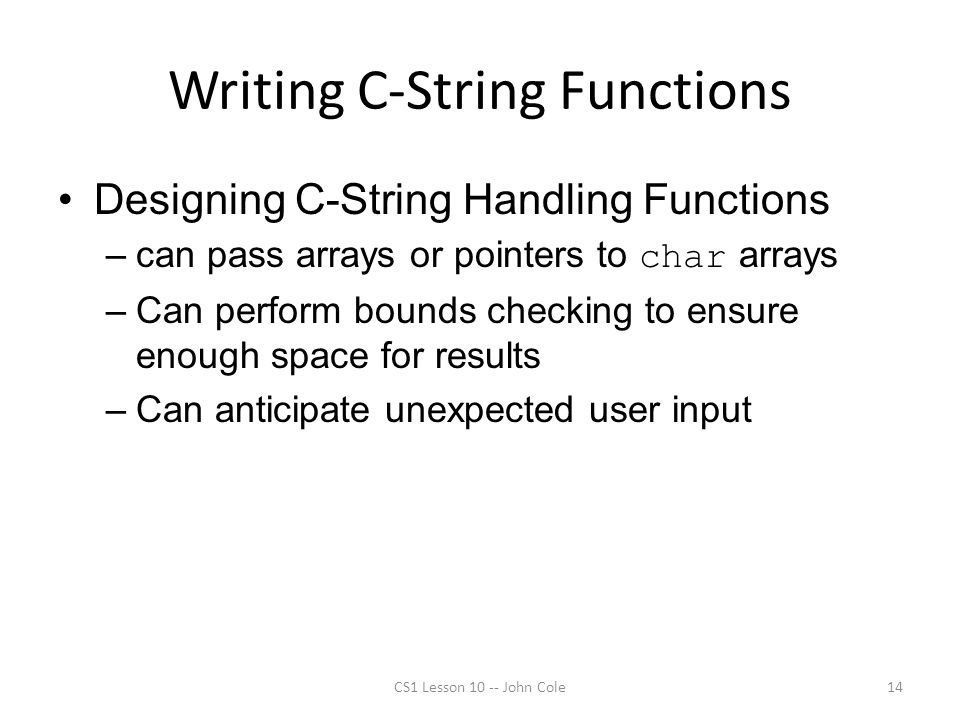 Writing C-String Functions

• Designing C-String Handling Functions
– can pass arrays or pointers to char arrays
– Can perform bounds checking to ensure enough space for results
– Can anticipate unexpected user input

CS1 Lesson 10 -- John Cole

14